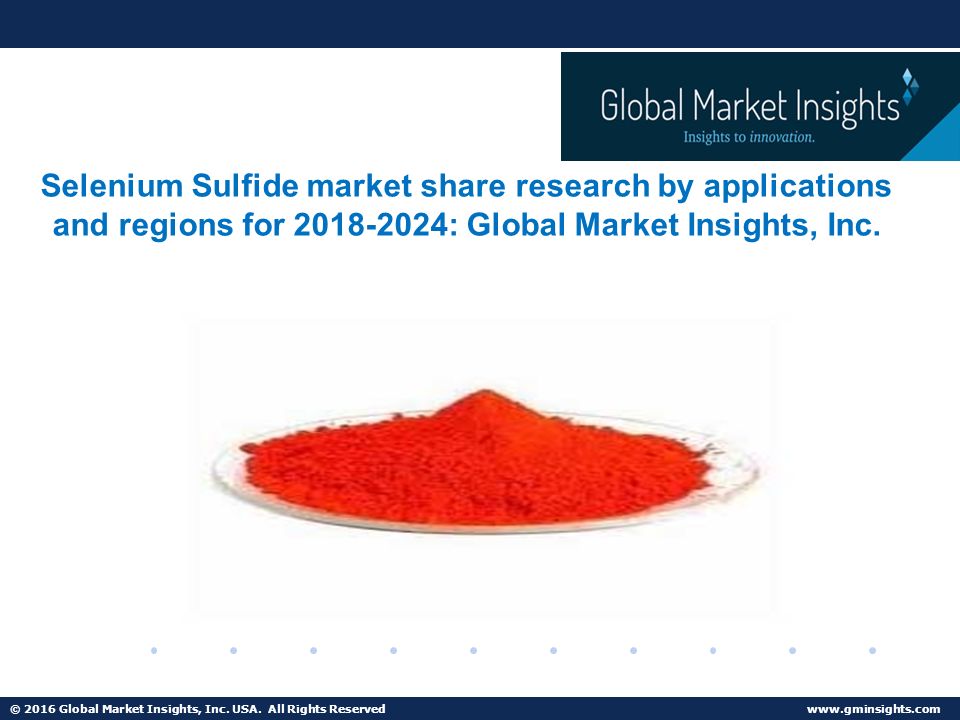 Global Market Insights
Insights to innovation.

Selenium Sulfide market share research by applications and regions for 2018-2024: Global Market Insights, Inc.

© 2016 Global Market Insights, Inc. USA. All Rights Reserved

www.gminsights.com